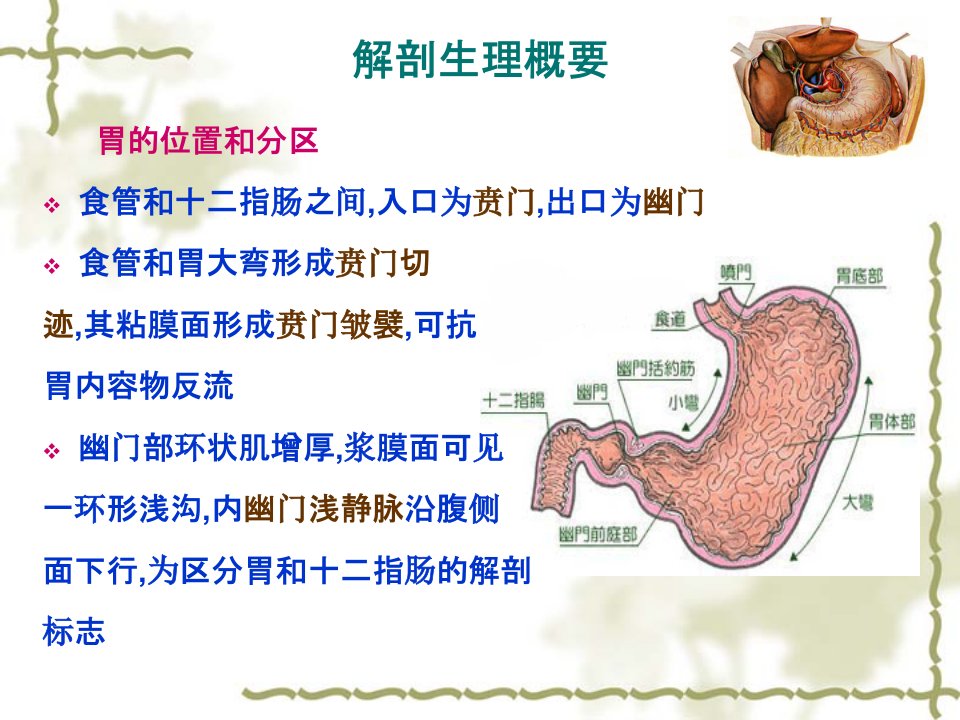 解剖生理概要

胃的位置和分区

❖ 食管和十二指肠之间,入口为贲门,出口为幽门

❖ 食管和胃大弯形成贲门切迹,其粘膜面形成贲门皱襞,可抗胃内容物反流

❖ 幽门部环状肌增厚,浆膜面可见一环形浅沟,内幽门浅静脉沿腹侧面下行,为区分胃和十二指肠的解剖标志

噴門
胃底部
食道
幽門括約筋
小彎
十二指腸
幽門
胃体部
大彎
幽門前庭部